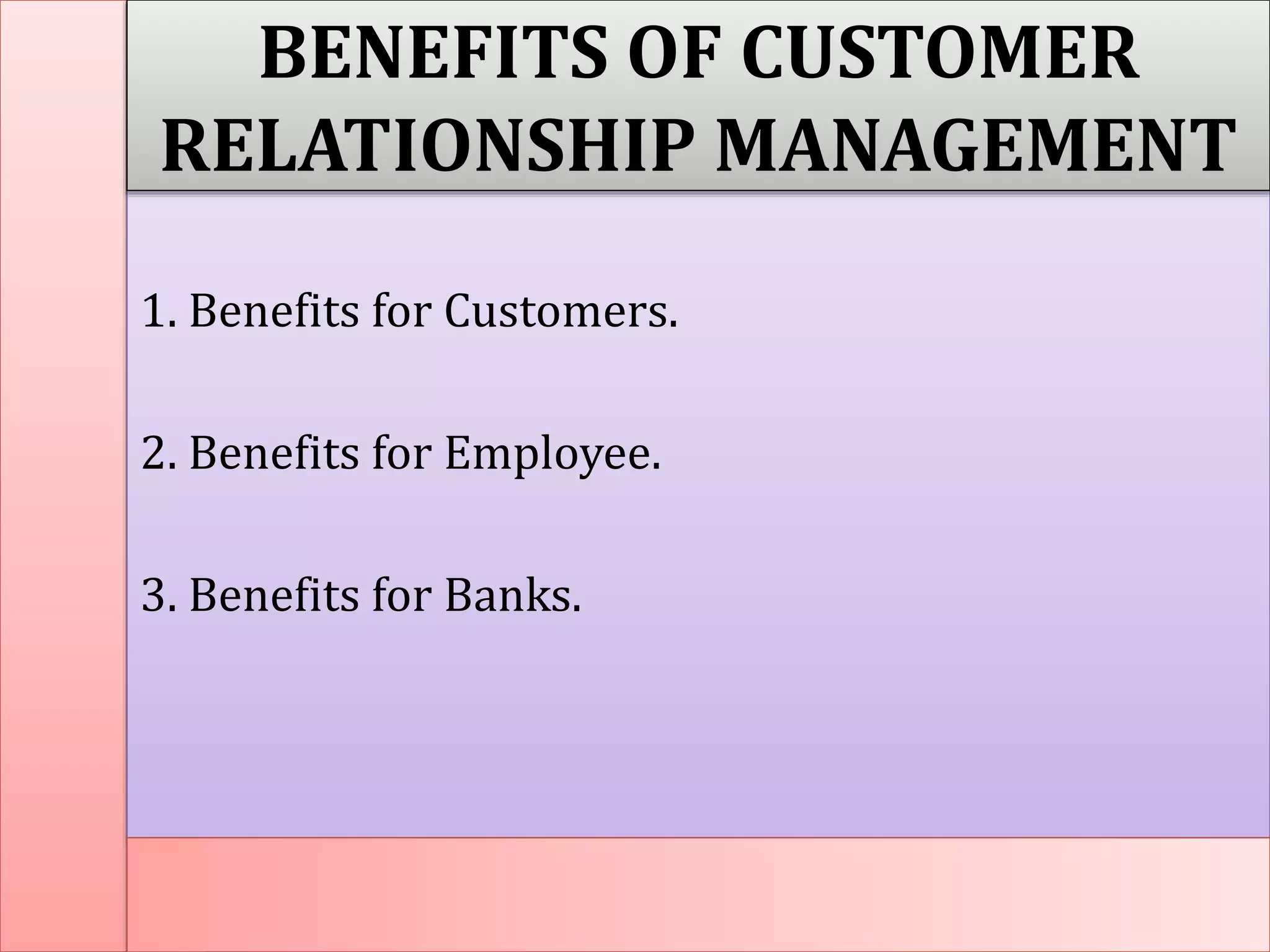 BENEFITS OF CUSTOMER RELATIONSHIP MANAGEMENT

1. Benefits for Customers.

2. Benefits for Employee.

3. Benefits for Banks.